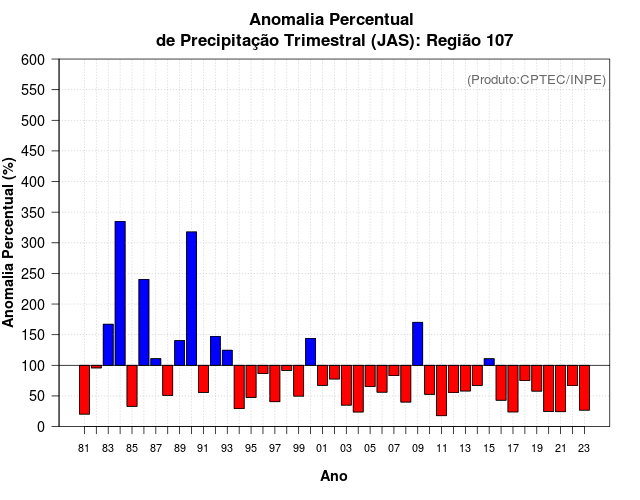 Anomalia Percentual
de Precipitação Trimestral (JAS): Região 107

(Produto:CPTEC/INPE)

Anomalia Percentual (%)

600
550
500
450
400
350
300
250
200
150
100
50
0

81 83 85 87 89 91 93 95 97 99 01 03 05 07 09 11 13 15 17 19 21 23

Ano